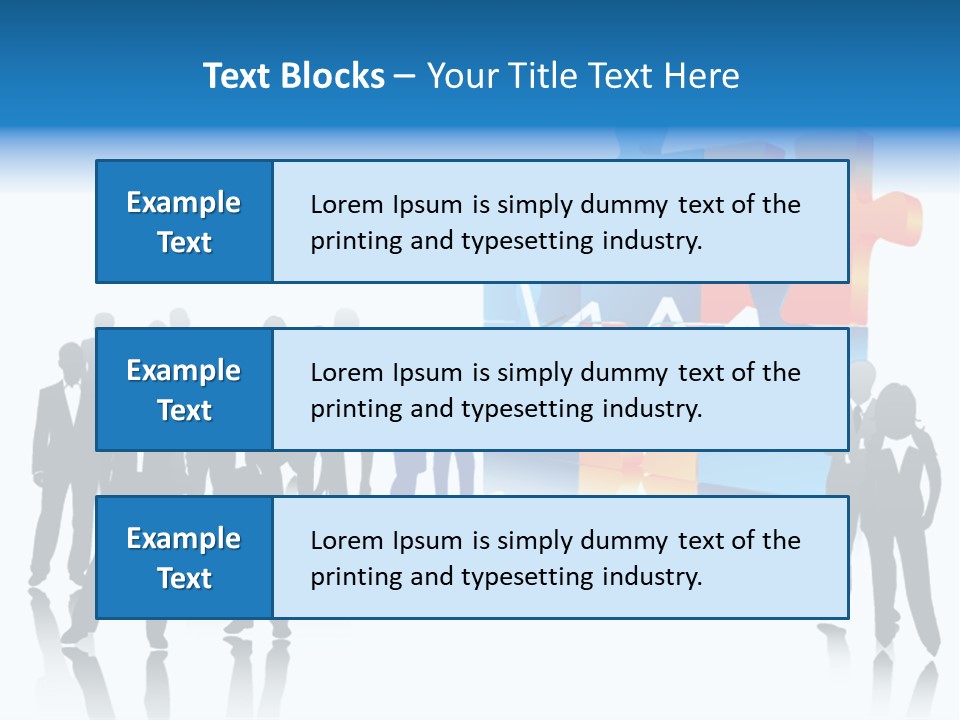 Text Blocks – Your Title Text Here

Example Text

Lorem Ipsum is simply dummy text of the printing and typesetting industry.

Example Text

Lorem Ipsum is simply dummy text of the printing and typesetting industry.

Example Text

Lorem Ipsum is simply dummy text of the printing and typesetting industry.